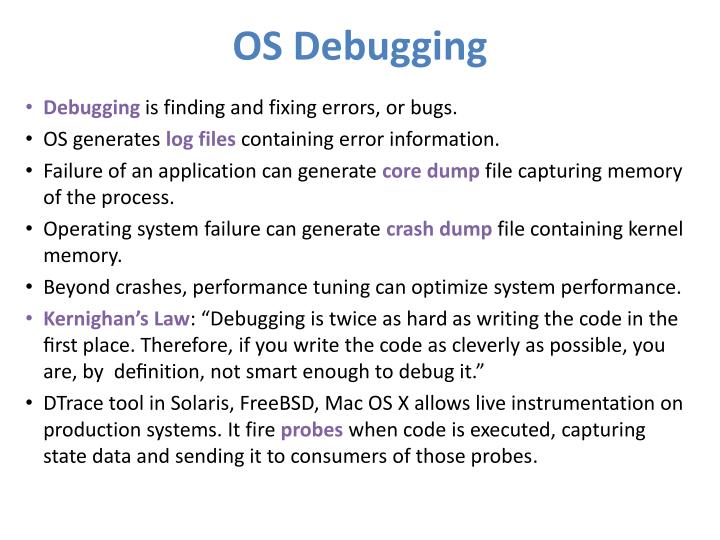 OS Debugging

• Debugging is finding and fixing errors, or bugs.
• OS generates log files containing error information.
• Failure of an application can generate core dump file capturing memory of the process.
• Operating system failure can generate crash dump file containing kernel memory.
• Beyond crashes, performance tuning can optimize system performance.
• Kernighan's Law: "Debugging is twice as hard as writing the code in the first place. Therefore, if you write the code as cleverly as possible, you are, by definition, not smart enough to debug it."
• DTrace tool in Solaris, FreeBSD, Mac OS X allows live instrumentation on production systems. It fire probes when code is executed, capturing state data and sending it to consumers of those probes.